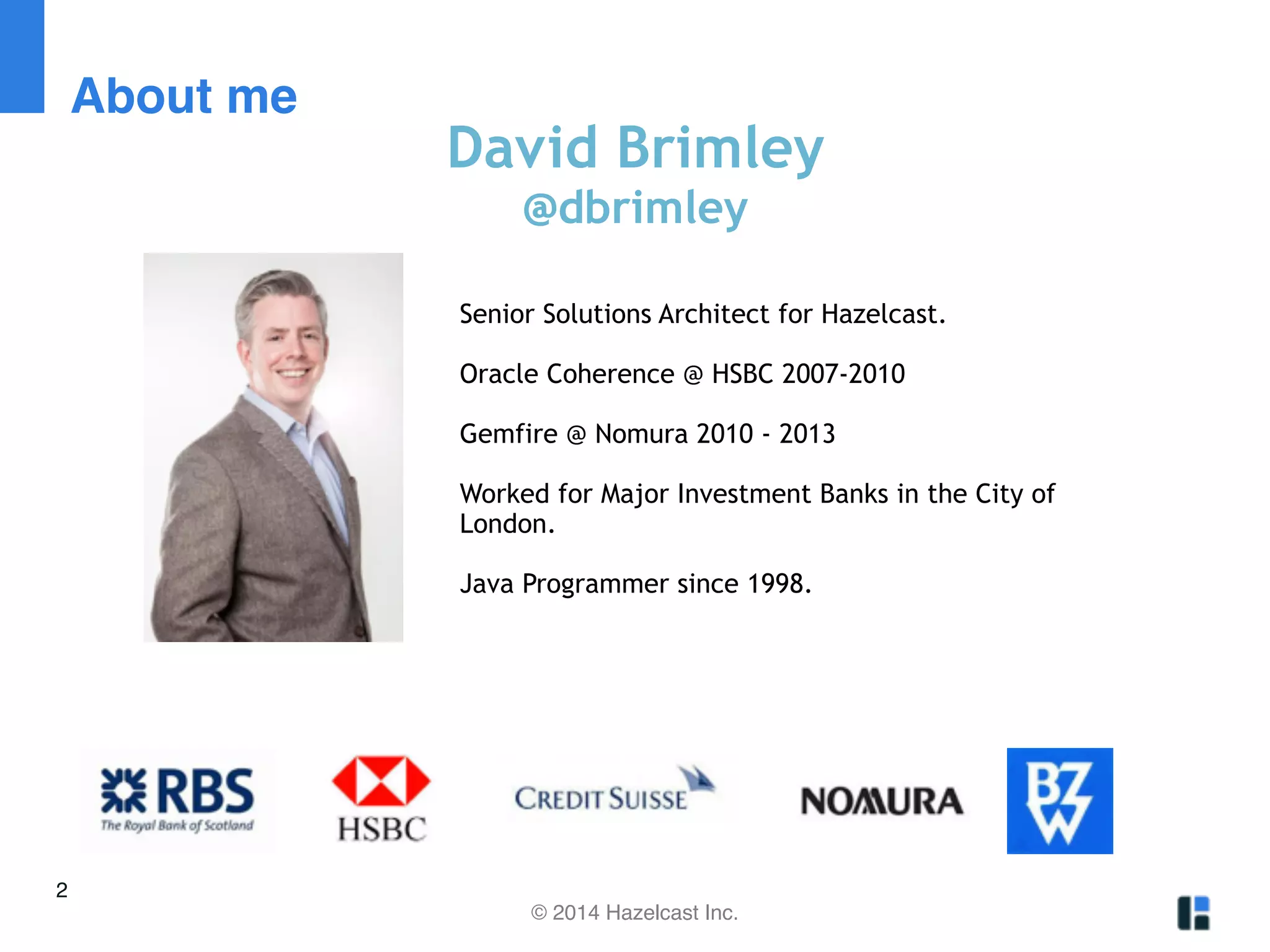 About me

David Brimley
@dbrimley

Senior Solutions Architect for Hazelcast.

Oracle Coherence @ HSBC 2007-2010

Gemfire @ Nomura 2010 - 2013

Worked for Major Investment Banks in the City of London.

Java Programmer since 1998.

RBS
The Royal Bank of Scotland

HSBC

CREDIT SUISSE

NOMURA

BZW

2

© 2014 Hazelcast Inc.